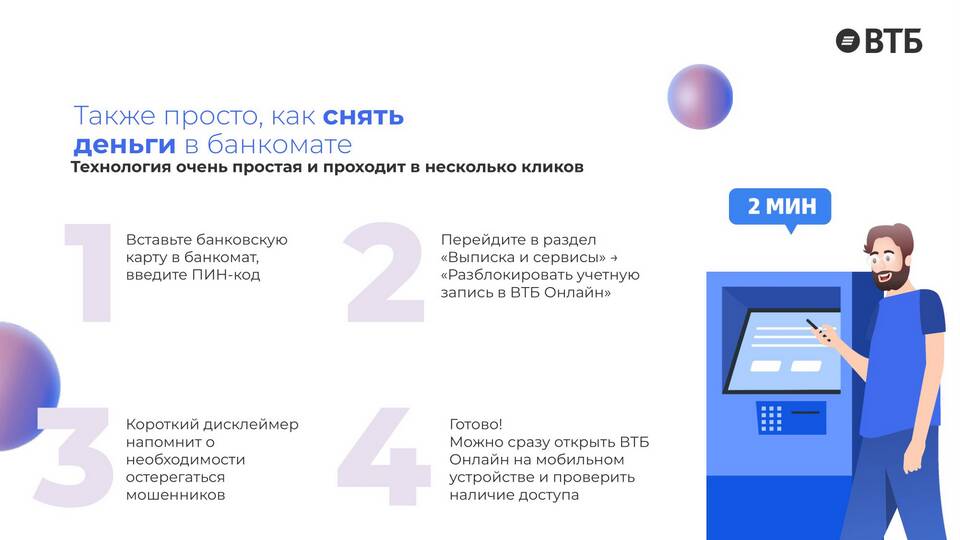 ВТБ

Также просто, как снять деньги в банкомате
Технология очень простая и проходит в несколько кликов

2 МИН

1
Вставьте банковскую карту в банкомат, введите ПИН-код

2
Перейдите в раздел «Выписка и сервисы» → «Разблокировать учетную запись в ВТБ Онлайн»

3
Короткий дисклеймер напомнит о необходимости остерегаться мошенников

4
Готово!
Можно сразу открыть ВТБ Онлайн на мобильном устройстве и проверить наличие доступа